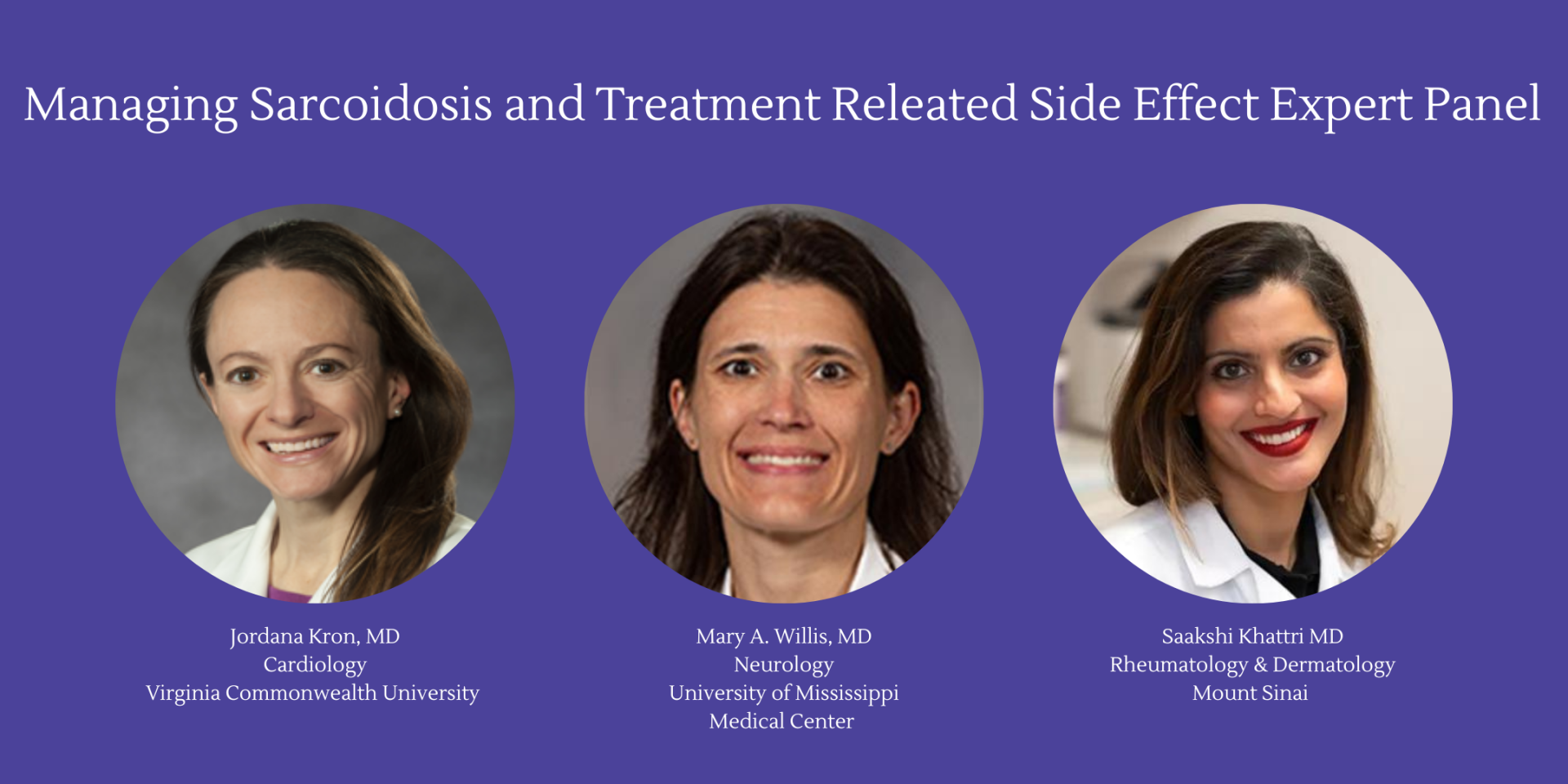 Managing Sarcoidosis and Treatment Releated Side Effect Expert Panel

Jordana Kron, MD
Cardiology
Virginia Commonwealth University

Mary A. Willis, MD
Neurology
University of Mississippi
Medical Center

Saakshi Khattri MD
Rheumatology & Dermatology
Mount Sinai